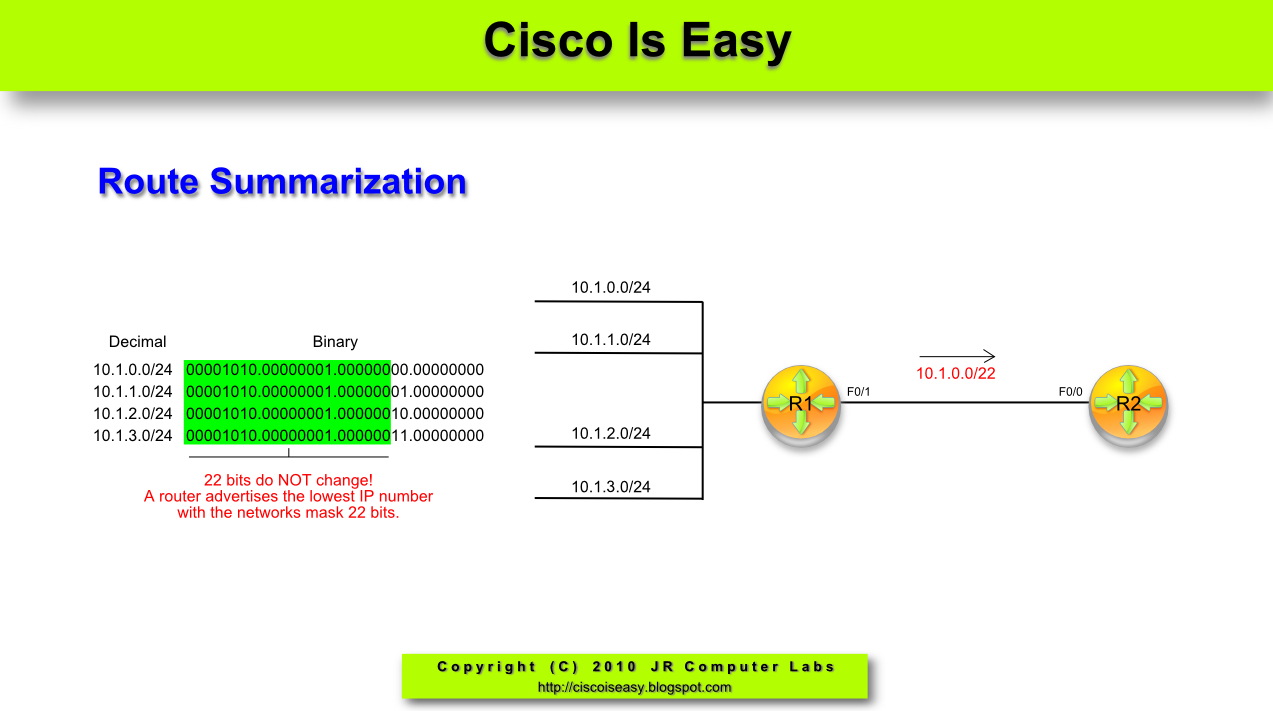 Cisco Is Easy

Route Summarization

| Decimal | Binary |
|---|---|
| 10.1.0.0/24 | 00001010.00000001.00000000.00000000 |
| 10.1.1.0/24 | 00001010.00000001.00000001.00000000 |
| 10.1.2.0/24 | 00001010.00000001.00000010.00000000 |
| 10.1.3.0/24 | 00001010.00000001.00000011.00000000 |

22 bits do NOT change!
A router advertises the lowest IP number with the networks mask 22 bits.

10.1.0.0/24
10.1.1.0/24
10.1.2.0/24
10.1.3.0/24

R1
F0/1
10.1.0.0/22
F0/0
R2

Copyright (C) 2010 JR Computer Labs
http://ciscoiseasy.blogspot.com